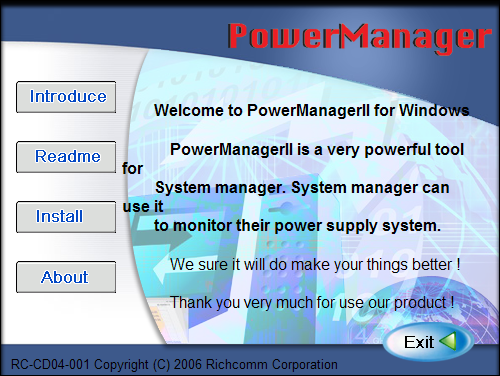 PowerManager

Introduce

Readme

Install

About

Welcome to PowerManagerII for Windows

PowerManagerII is a very powerful tool for System manager. System manager can use it to monitor their power supply system.

We sure it will do make your things better !

Thank you very much for use our product !

Exit

RC-CD04-001 Copyright (C) 2006 Richcomm Corporation